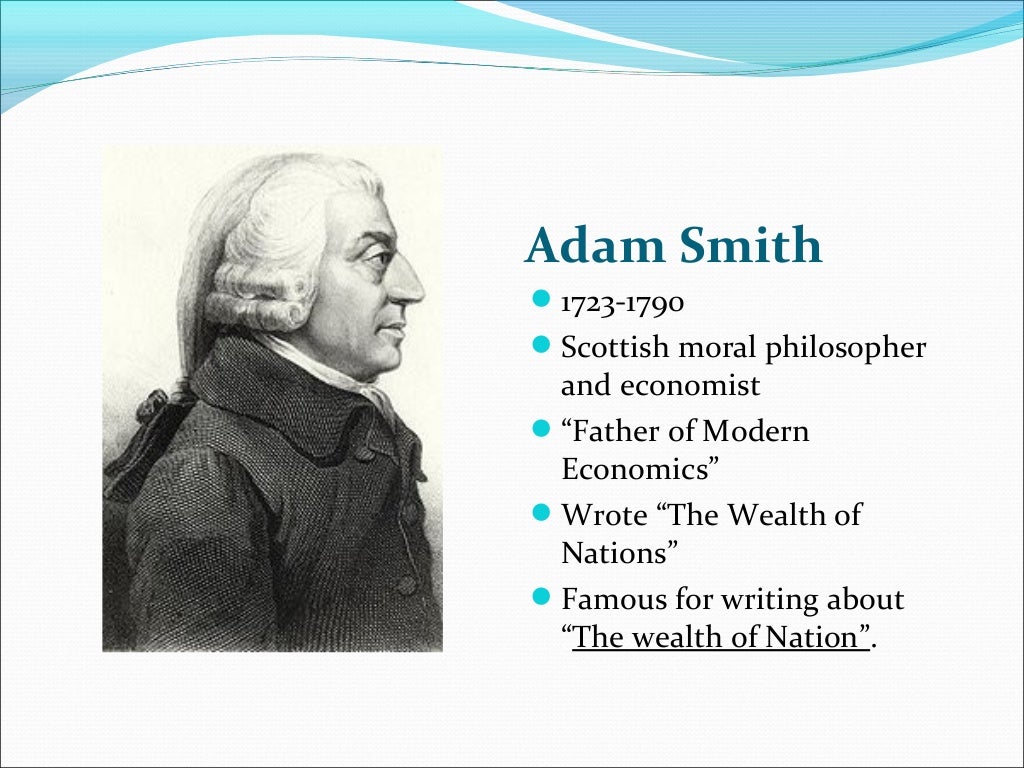 Adam Smith

- 1723-1790
- Scottish moral philosopher and economist
- “Father of Modern Economics”
- Wrote “The Wealth of Nations”
- Famous for writing about “The wealth of Nation”.